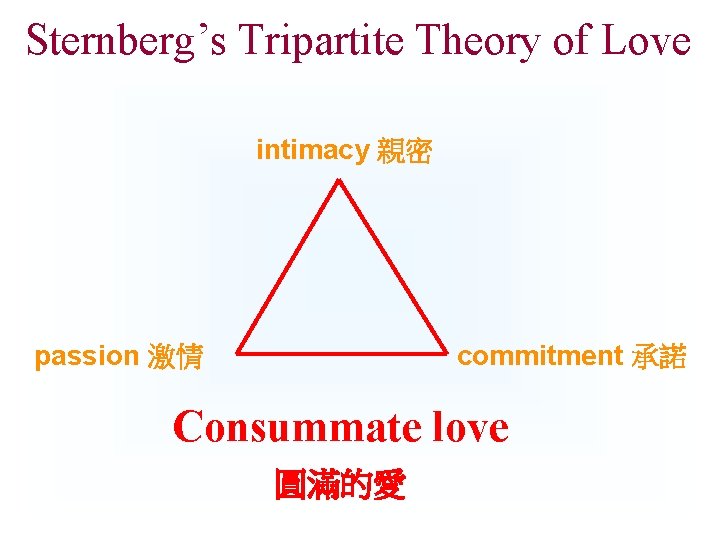 Sternberg's Tripartite Theory of Love

intimacy 親密

passion 激情

commitment 承諾

Consummate love

圓滿的愛